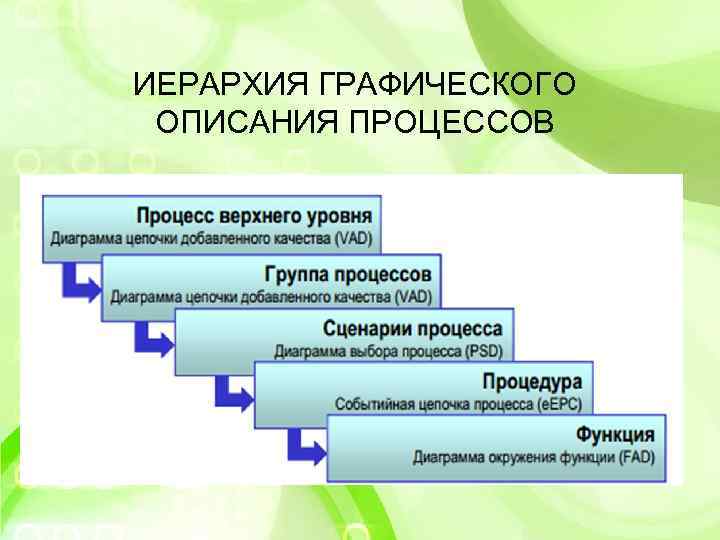 ИЕРАРХИЯ ГРАФИЧЕСКОГО ОПИСАНИЯ ПРОЦЕССОВ

Процесс верхнего уровня
Диаграмма цепочки добавленного качества (VAD)

Группа процессов
Диаграмма цепочки добавленного качества (VAD)

Сценарии процесса
Диаграмма выбора процесса (PSD)

Процедура
Событийная цепочка процесса (eEPC)

Функция
Диаграмма окружения функции (FAD)